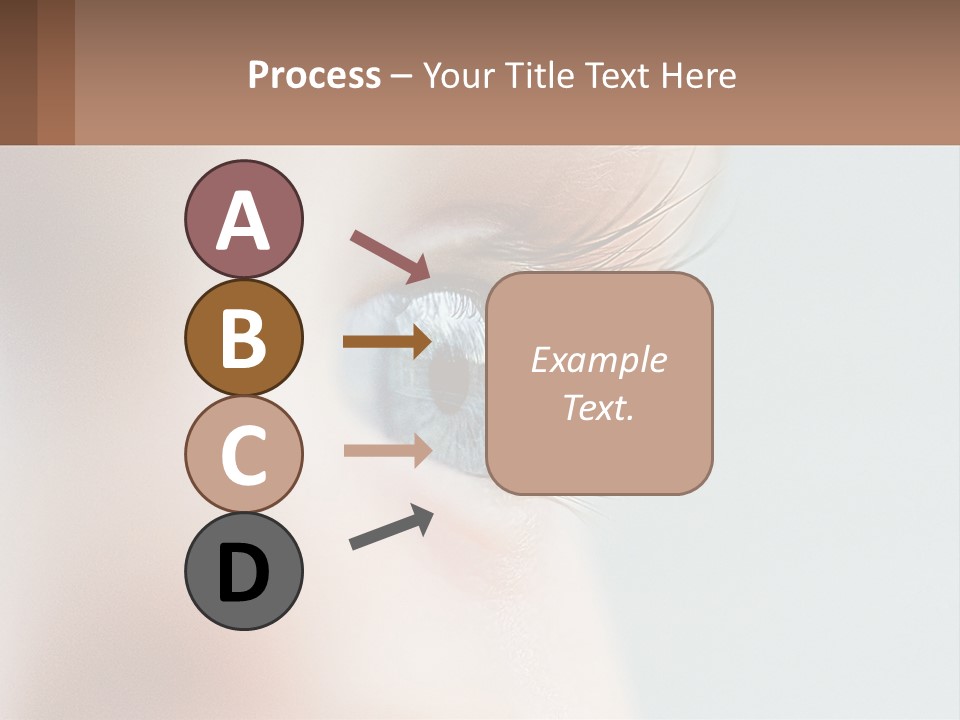 Process – Your Title Text Here

A

B

C

D

Example Text.